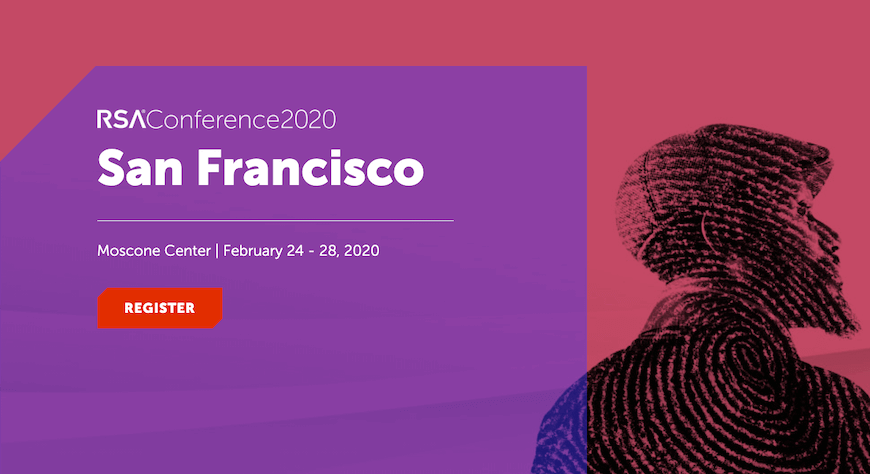 RSAConference2020
San Francisco

Moscone Center | February 24 - 28, 2020

REGISTER